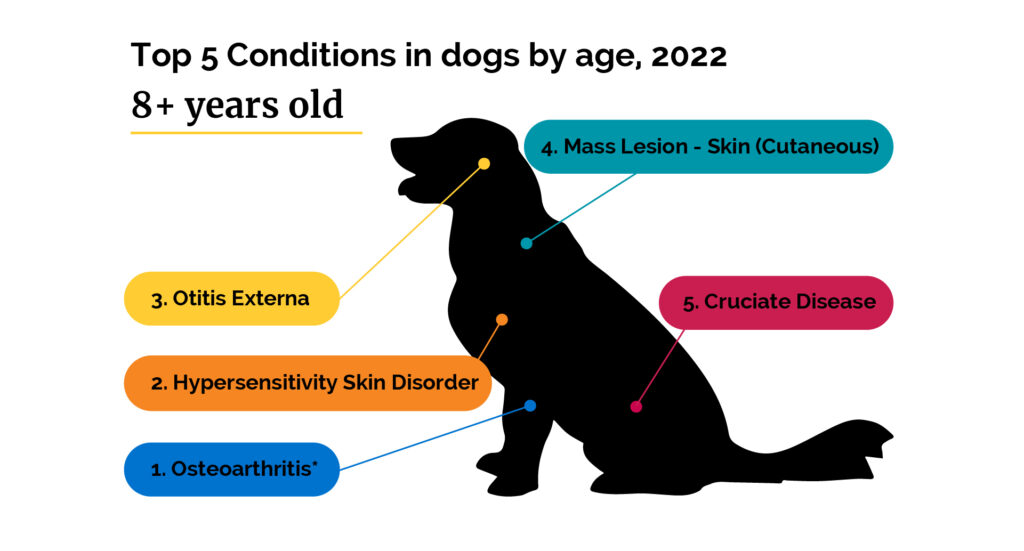 Top 5 Conditions in dogs by age, 2022

8+ years old

4. Mass Lesion - Skin (Cutaneous)

3. Otitis Externa

5. Cruciate Disease

2. Hypersensitivity Skin Disorder

1. Osteoarthritis*